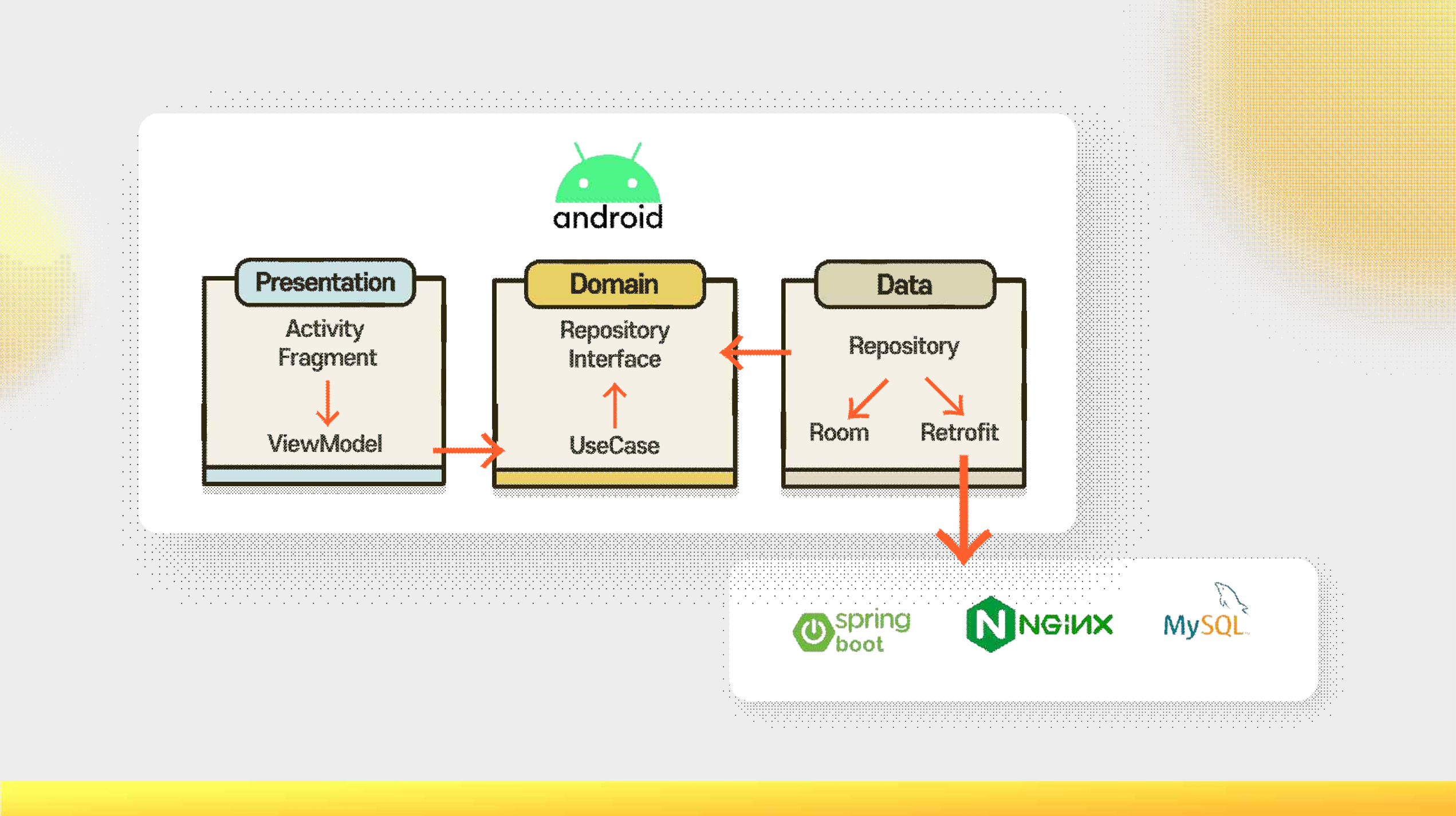 android

Presentation
Activity
Fragment
ViewModel

Domain
Repository
Interface
UseCase

Data
Repository
Room
Retrofit

spring
boot

NGINX

MySQL